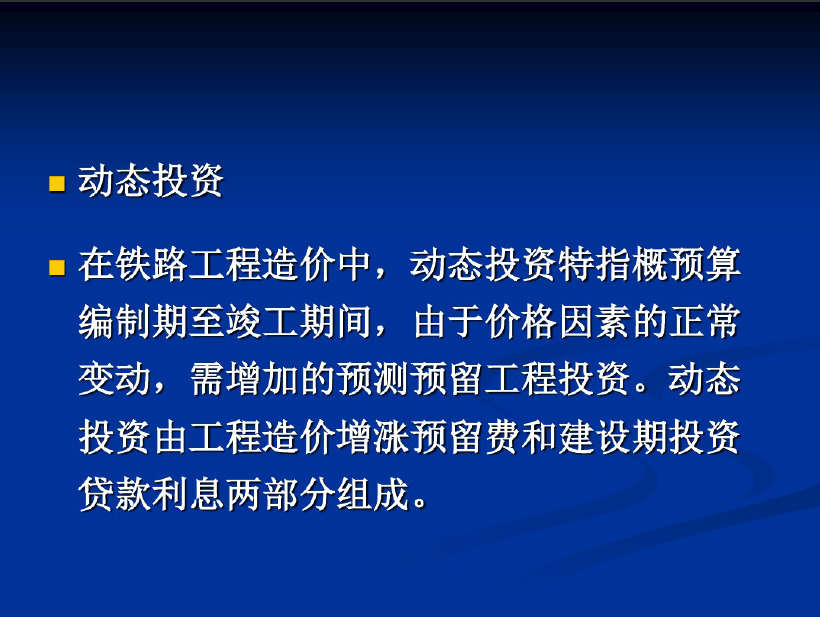 动态投资

在铁路工程造价中，动态投资特指概预算编制期至竣工期间，由于价格因素的正常变动，需增加的预测预留工程投资。动态投资由工程造价增涨预留费和建设期投资贷款利息两部分组成。